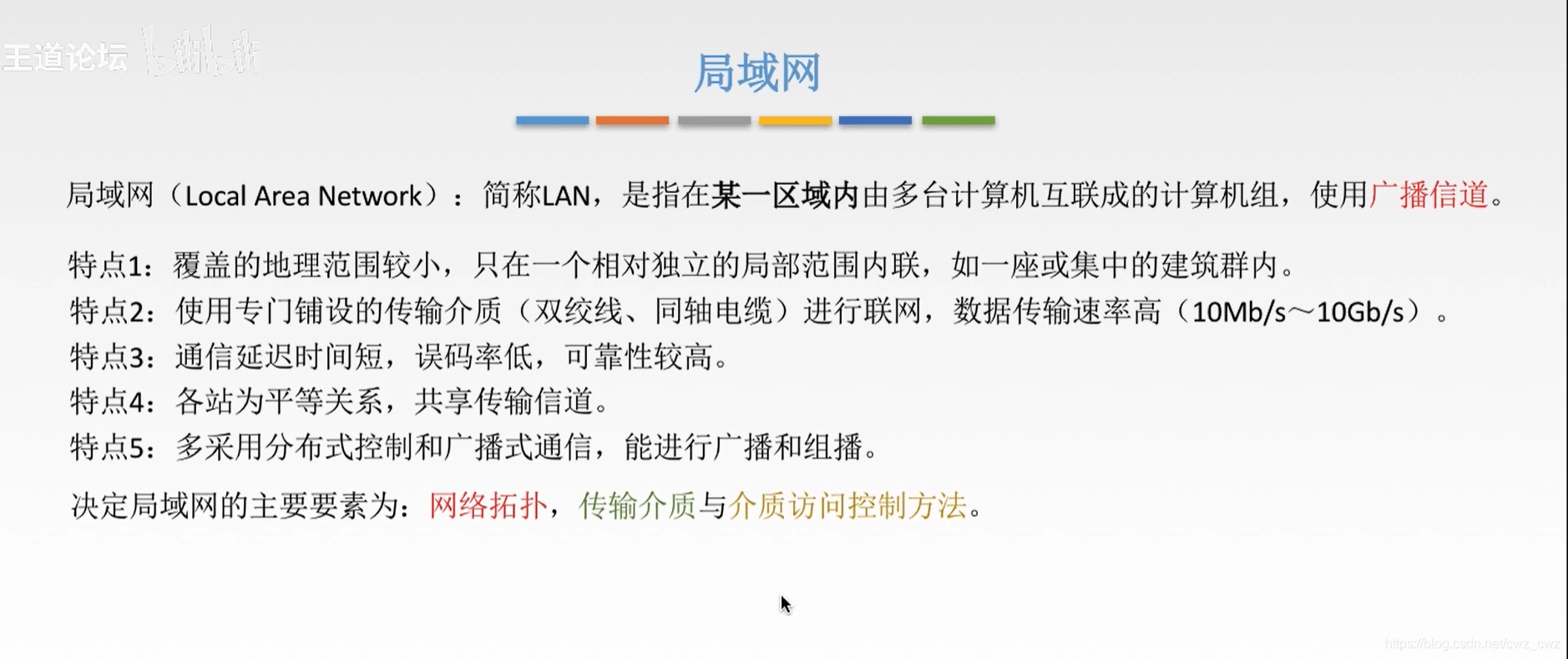 王道论坛 bilibili

局域网

局域网（Local Area Network）：简称LAN，是指在某一区域内由多台计算机互联成的计算机组，使用广播信道。

特点1：覆盖的地理范围较小，只在一个相对独立的局部范围内联，如一座或集中的建筑群内。
特点2：使用专门铺设的传输介质（双绞线、同轴电缆）进行联网，数据传输速率高（10Mb/s～10Gb/s）。
特点3：通信延迟时间短，误码率低，可靠性较高。
特点4：各站为平等关系，共享传输信道。
特点5：多采用分布式控制和广播式通信，能进行广播和组播。

决定局域网的主要要素为：网络拓扑，传输介质与介质访问控制方法。

https://blog.csdn.net/cwz_cwz